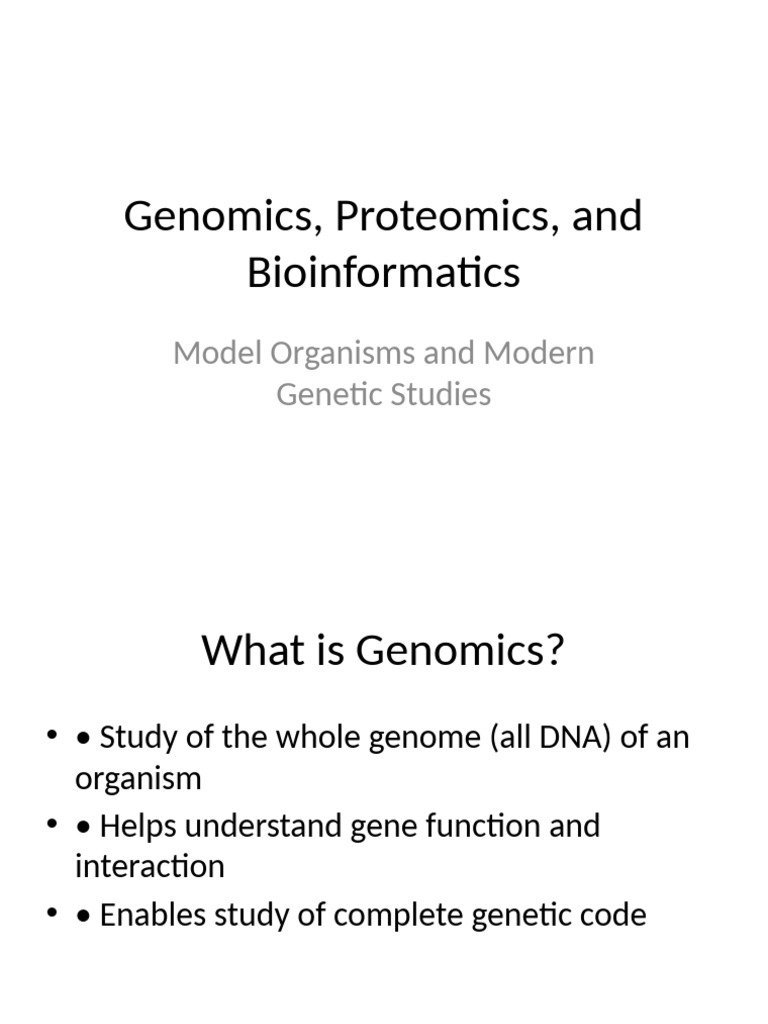 Genomics, Proteomics, and Bioinformatics

Model Organisms and Modern Genetic Studies

What is Genomics?

• • Study of the whole genome (all DNA) of an organism
• • Helps understand gene function and interaction
• • Enables study of complete genetic code